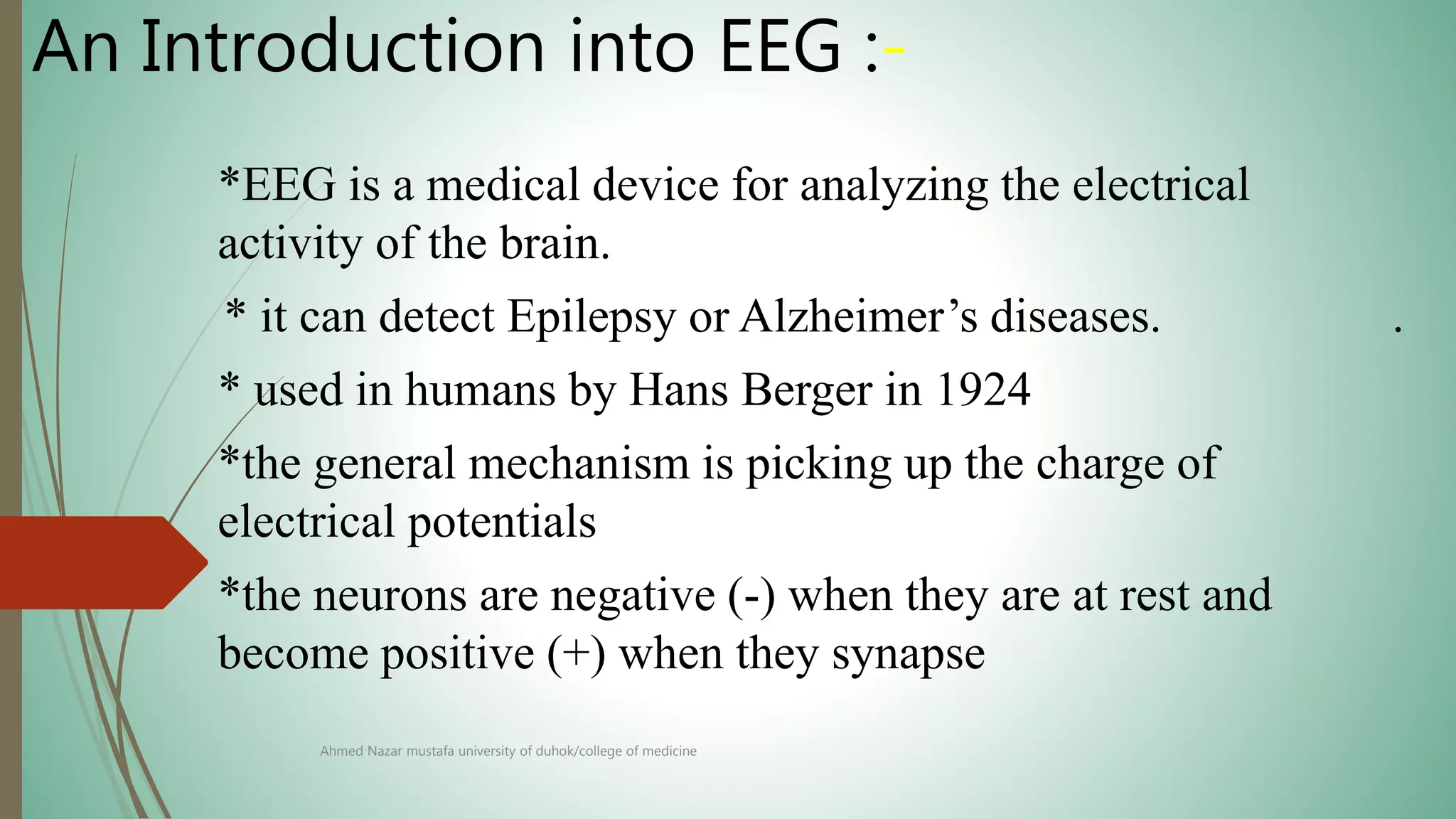 An Introduction into EEG :-

*EEG is a medical device for analyzing the electrical activity of the brain.

* it can detect Epilepsy or Alzheimer’s diseases. .

* used in humans by Hans Berger in 1924

*the general mechanism is picking up the charge of electrical potentials

*the neurons are negative (-) when they are at rest and become positive (+) when they synapse

Ahmed Nazar mustafa university of duhok/college of medicine